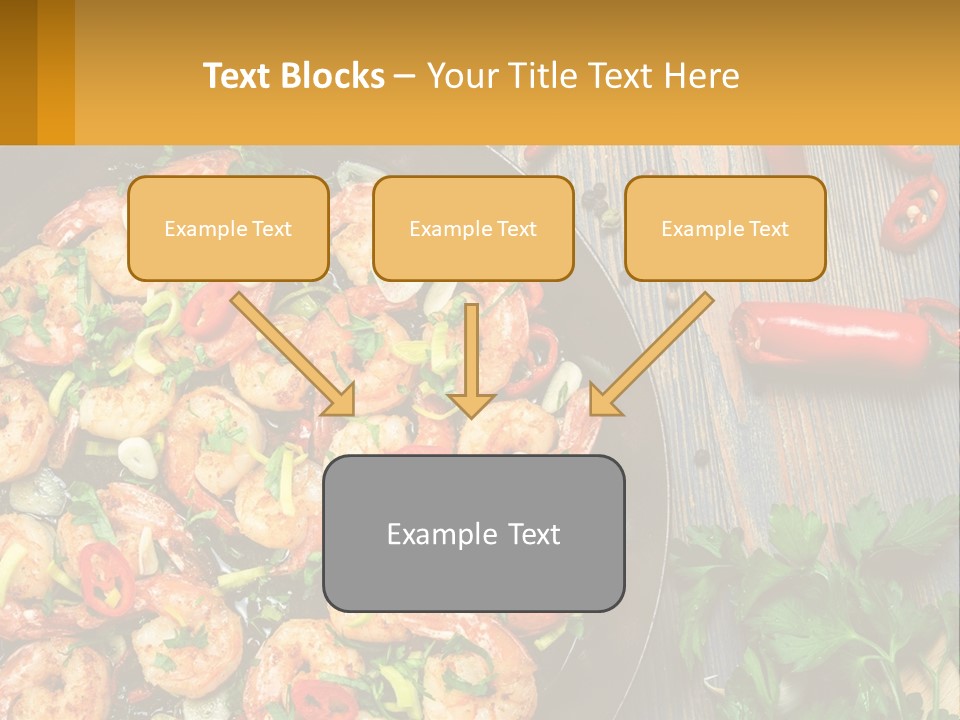 Text Blocks – Your Title Text Here

Example Text

Example Text

Example Text

Example Text